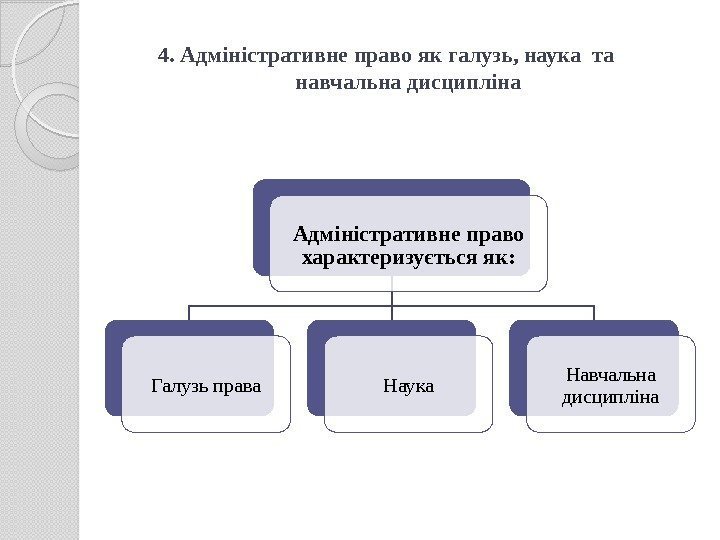 4. Адміністративне право як галузь, наука та навчальна дисципліна

Адміністративне право характеризується як:

Галузь права

Наука

Навчальна дисципліна